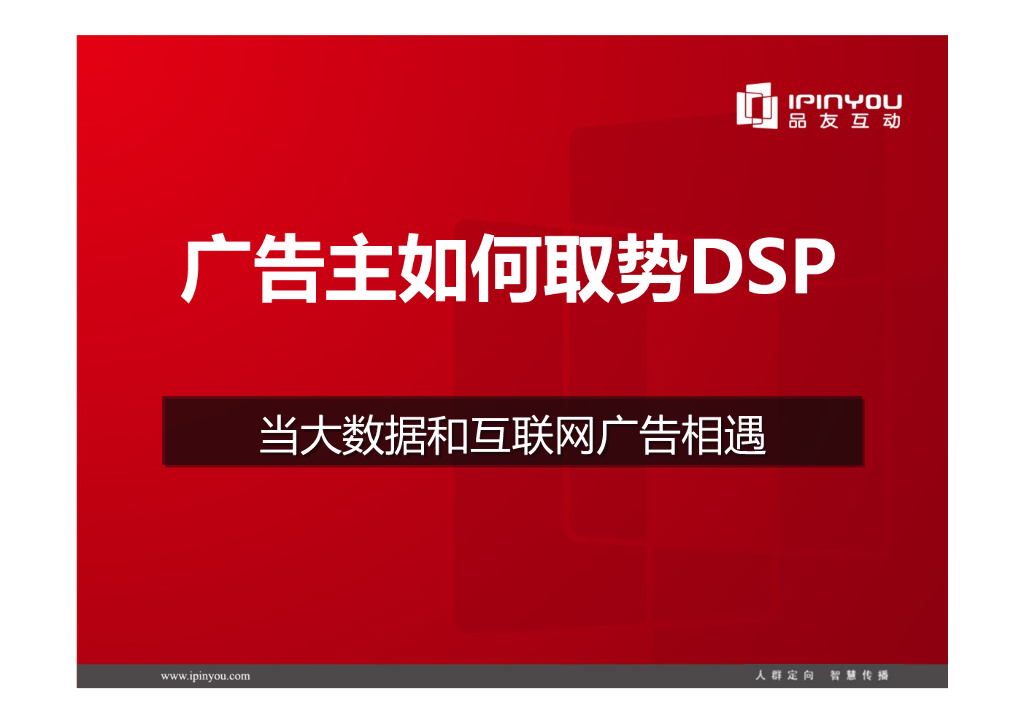 IPINYOU
品友互动

广告主如何取势DSP

当大数据和互联网广告相遇

www.ipinyou.com

人群定向 智慧传播